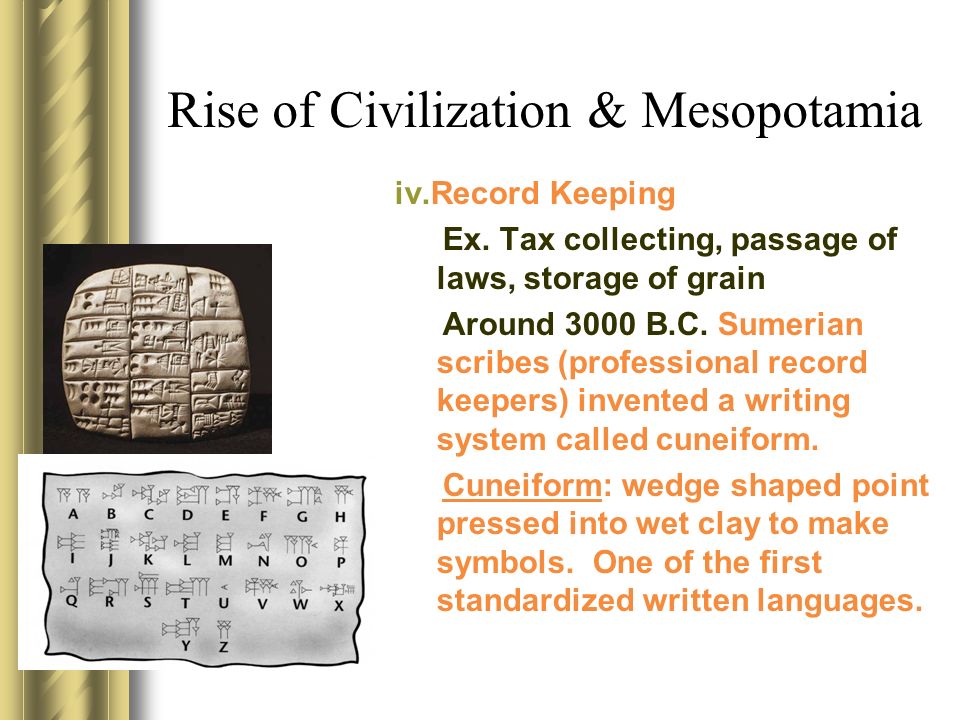 Rise of Civilization & Mesopotamia

iv.Record Keeping

Ex. Tax collecting, passage of laws, storage of grain

Around 3000 B.C. Sumerian scribes (professional record keepers) invented a writing system called cuneiform.

Cuneiform: wedge shaped point pressed into wet clay to make symbols. One of the first standardized written languages.

A B C D E F G H
I J K L M N O P
Q R S T U V W X
Y Z